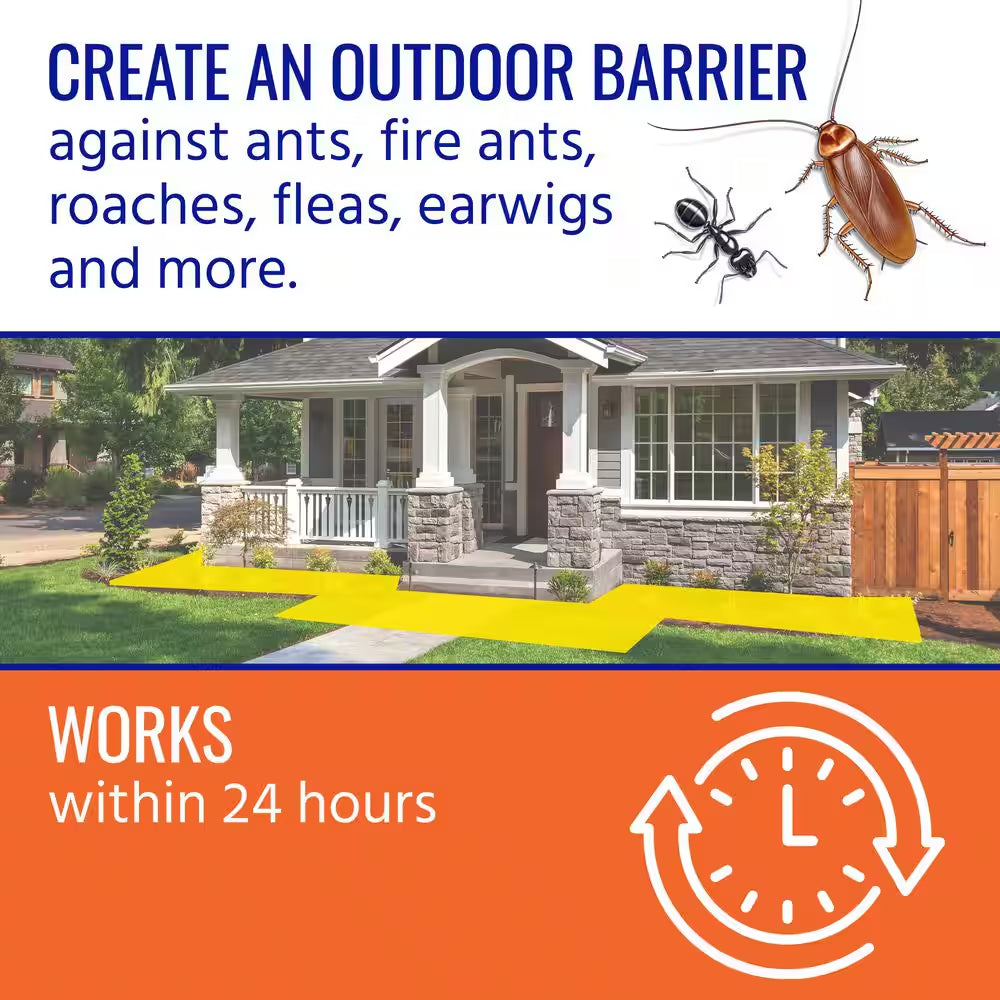 CREATE AN OUTDOOR BARRIER
against ants, fire ants, roaches, fleas, earwigs and more.

WORKS
within 24 hours